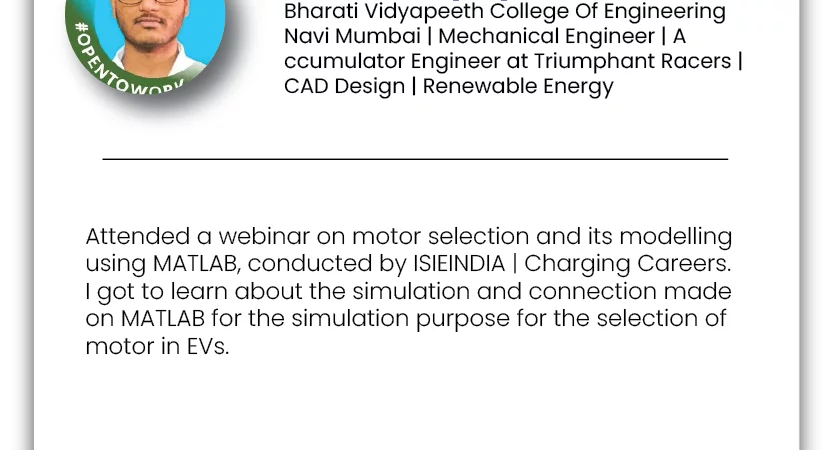 #OPENTOWORK

Bharati Vidyapeeth College Of Engineering Navi Mumbai | Mechanical Engineer | A ccumulator Engineer at Triumphant Racers | CAD Design | Renewable Energy

Attended a webinar on motor selection and its modelling using MATLAB, conducted by ISIEINDIA | Charging Careers. I got to learn about the simulation and connection made on MATLAB for the simulation purpose for the selection of motor in EVs.